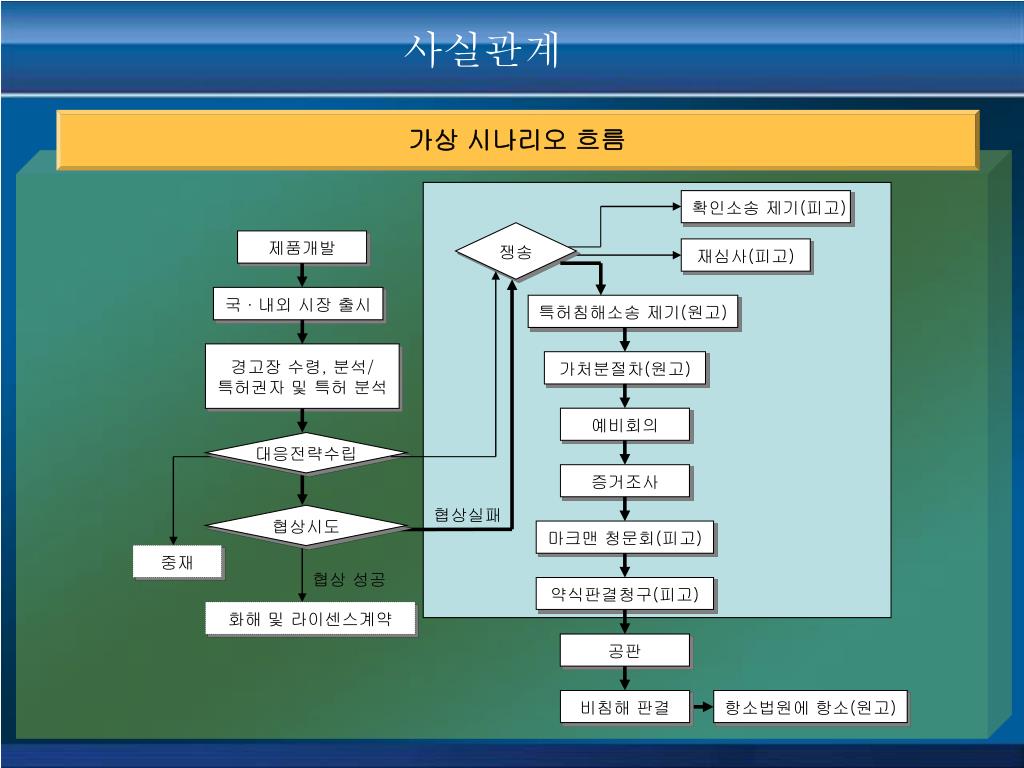 사실관계

가상 시나리오 흐름

제품개발

국 · 내외 시장 출시

경고장 수령, 분석/ 특허권자 및 특허 분석

대응전략수립

협상시도

중재

협상 성공

화해 및 라이센스계약

협상실패

쟁송

확인소송 제기(피고)

재심사(피고)

특허침해소송 제기(원고)

가처분절차(원고)

예비회의

증거조사

마크맨 청문회(피고)

약식판결청구(피고)

공판

비침해 판결

항소법원에 항소(원고)